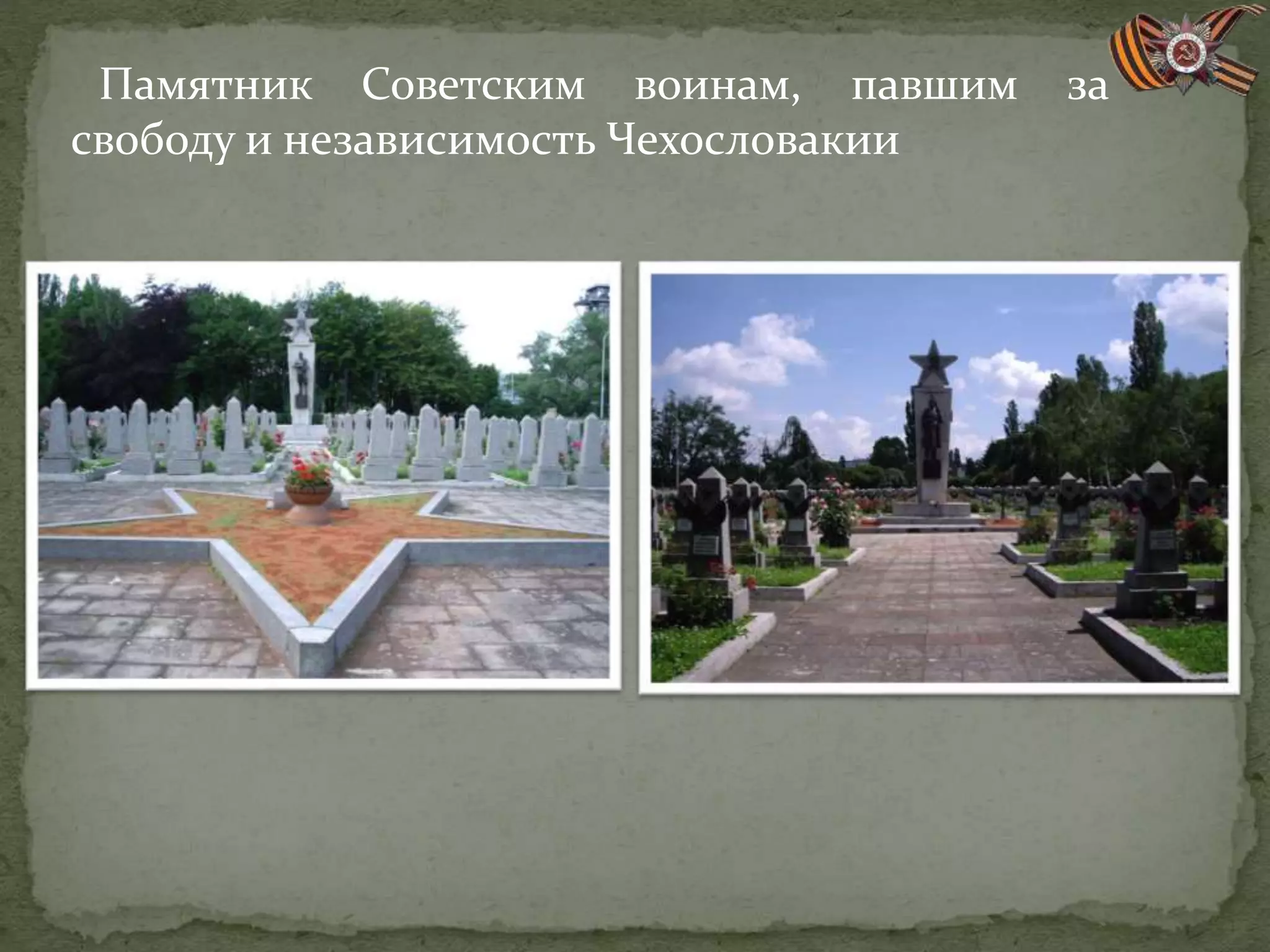 Памятник Советским воинам, павшим за свободу и независимость Чехословакии